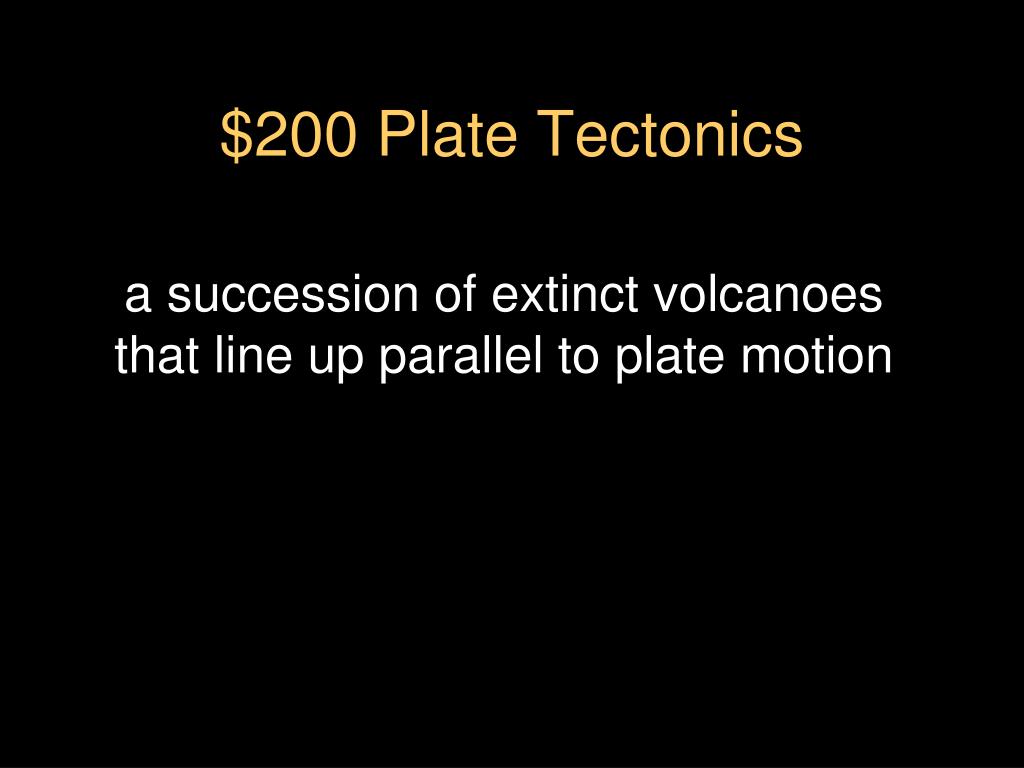 \$200 Plate Tectonics

a succession of extinct volcanoes that line up parallel to plate motion